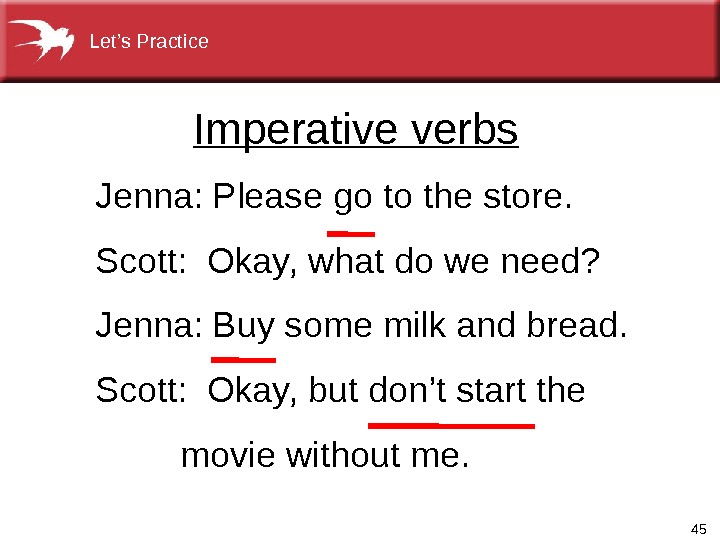 Let's Practice

Imperative verbs

Jenna: Please go to the store.

Scott: Okay, what do we need?

Jenna: Buy some milk and bread.

Scott: Okay, but don't start the movie without me.

45